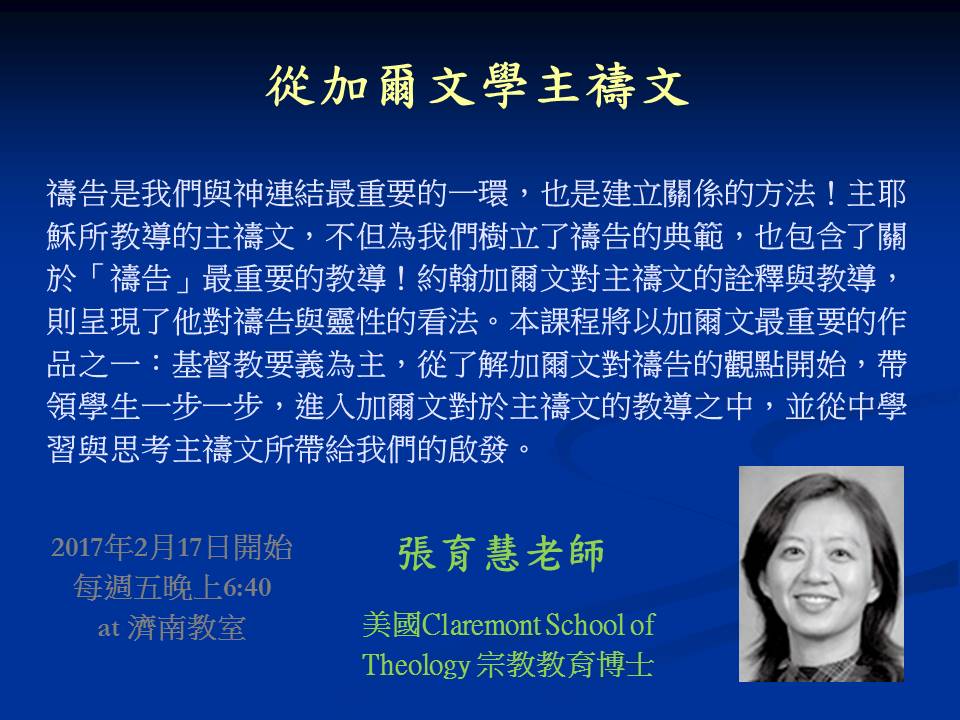 從加爾文學主禱文

禱告是我們與神連結最重要的一環，也是建立關係的方法！主耶穌所教導的主禱文，不但為我們樹立了禱告的典範，也包含了關於「禱告」最重要的教導！約翰加爾文對主禱文的詮釋與教導，則呈現了他對禱告與靈性的看法。本課程將以加爾文最重要的作品之一：基督教要義為主，從了解加爾文對禱告的觀點開始，帶領學生一步一步，進入加爾文對於主禱文的教導之中，並從中學習與思考主禱文所帶給我們的啟發。

2017年2月17日開始
每週五晚上6:40
at 濟南教室

張育慧老師

美國Claremont School of Theology 宗教教育博士